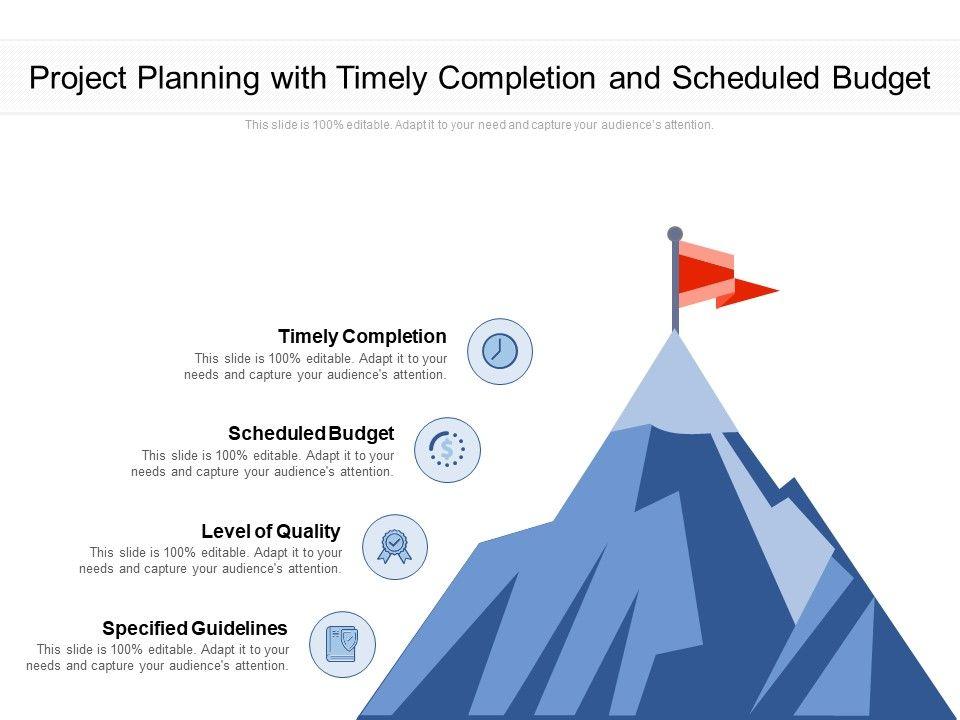 Project Planning with Timely Completion and Scheduled Budget

This slide is 100% editable. Adapt it to your need and capture your audience's attention.

Timely Completion
This slide is 100% editable. Adapt it to your needs and capture your audience's attention.

Scheduled Budget
This slide is 100% editable. Adapt it to your needs and capture your audience's attention.

Level of Quality
This slide is 100% editable. Adapt it to your needs and capture your audience's attention.

Specified Guidelines
This slide is 100% editable. Adapt it to your needs and capture your audience's attention.